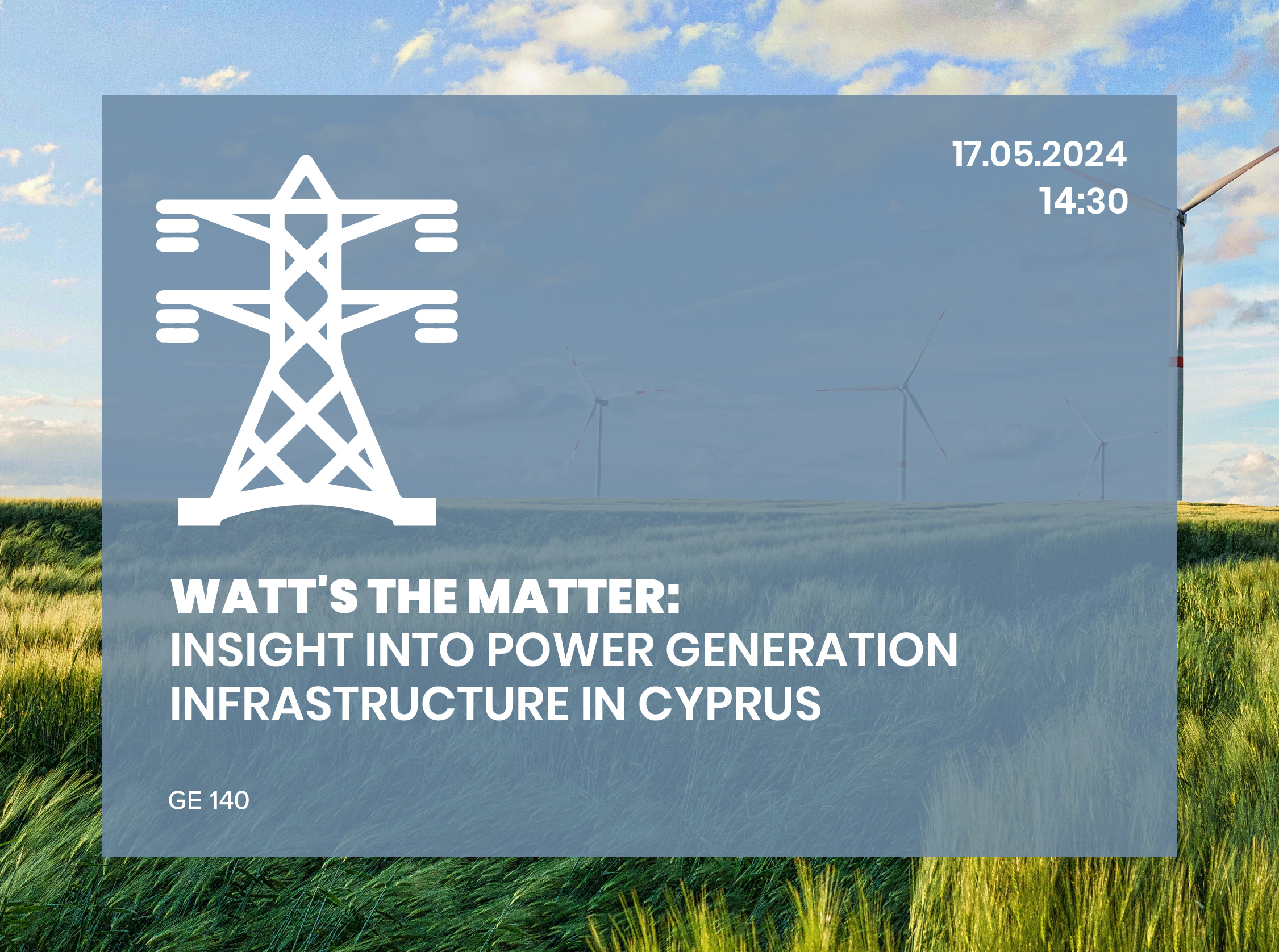 17.05.2024
14:30

WATT'S THE MATTER:
INSIGHT INTO POWER GENERATION INFRASTRUCTURE IN CYPRUS

GE 140